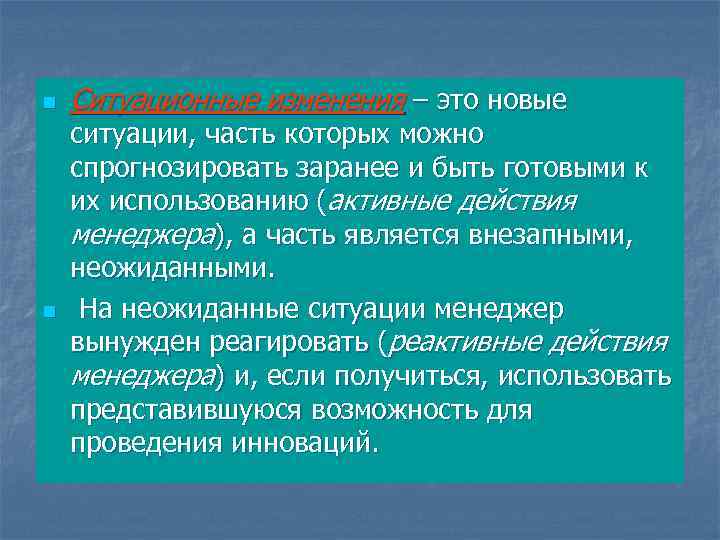 Ситуационные изменения – это новые ситуации, часть которых можно спрогнозировать заранее и быть готовыми к их использованию (активные действия менеджера), а часть является внезапными, неожиданными.

На неожиданные ситуации менеджер вынужден реагировать (реактивные действия менеджера) и, если получиться, использовать представившуюся возможность для проведения инноваций.